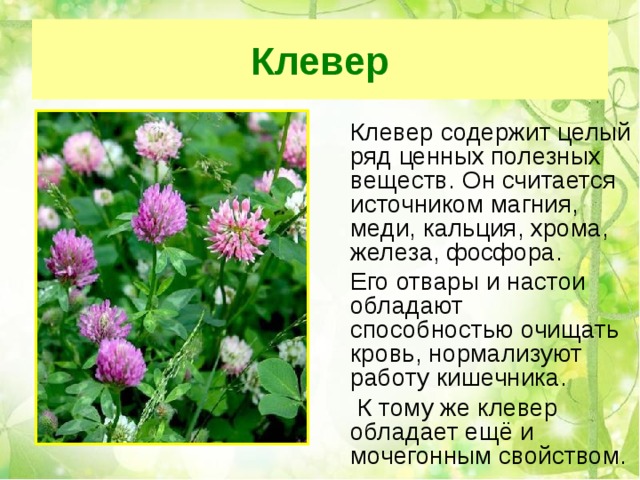 Клевер

Клевер содержит целый ряд ценных полезных веществ. Он считается источником магния, меди, кальция, хрома, железа, фосфора.

Его отвары и настои обладают способностью очищать кровь, нормализуют работу кишечника.

К тому же клевер обладает ещё и мочегонным свойством.